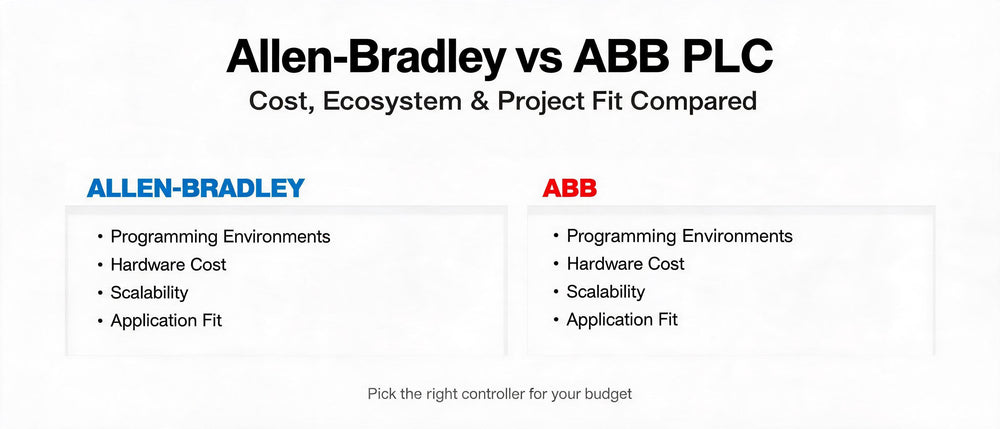 Allen-Bradley vs ABB PLC
Cost, Ecosystem & Project Fit Compared

ALLEN-BRADLEY

• Programming Environments
• Hardware Cost
• Scalability
• Application Fit

ABB

• Programming Environments
• Hardware Cost
• Scalability
• Application Fit

Pick the right controller for your budget